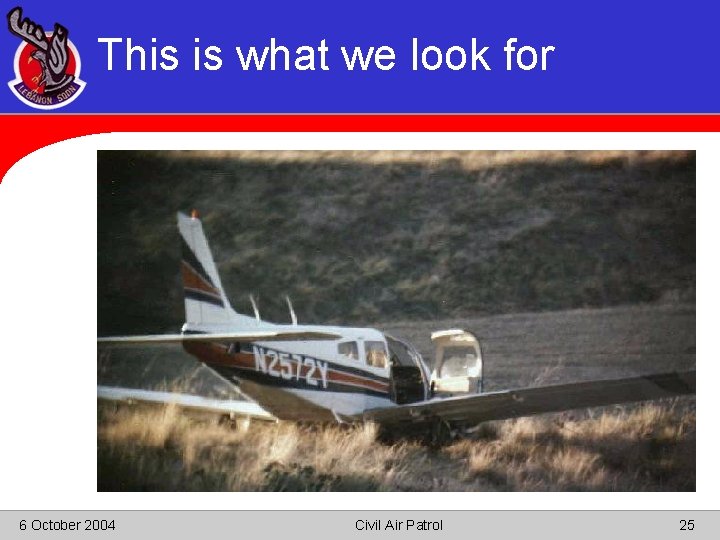 LEBANON SQDN

This is what we look for

N2572Y

6 October 2004

Civil Air Patrol

25